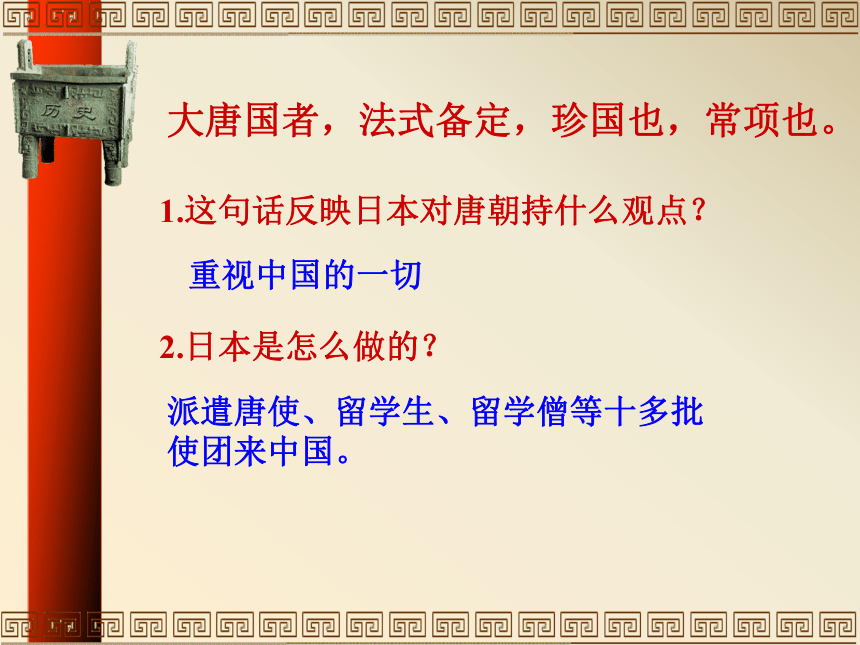 历史

大唐国者，法式备定，珍国也，常项也。

1.这句话反映日本对唐朝持什么观点？

重视中国的一切

2.日本是怎么做的？

派遣唐使、留学生、留学僧等十多批使团来中国。